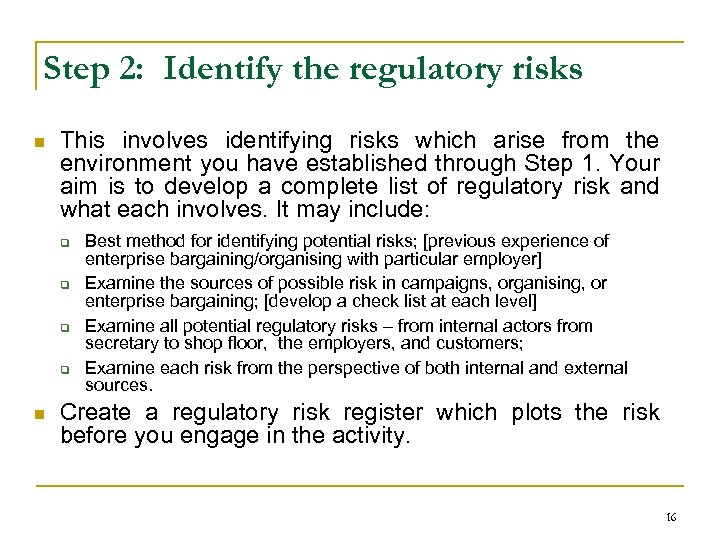 Step 2: Identify the regulatory risks

This involves identifying risks which arise from the environment you have established through Step 1. Your aim is to develop a complete list of regulatory risk and what each involves. It may include:

Best method for identifying potential risks; [previous experience of enterprise bargaining/organising with particular employer]

Examine the sources of possible risk in campaigns, organising, or enterprise bargaining; [develop a check list at each level]

Examine all potential regulatory risks – from internal actors from secretary to shop floor, the employers, and customers;

Examine each risk from the perspective of both internal and external sources.

Create a regulatory risk register which plots the risk before you engage in the activity.

16